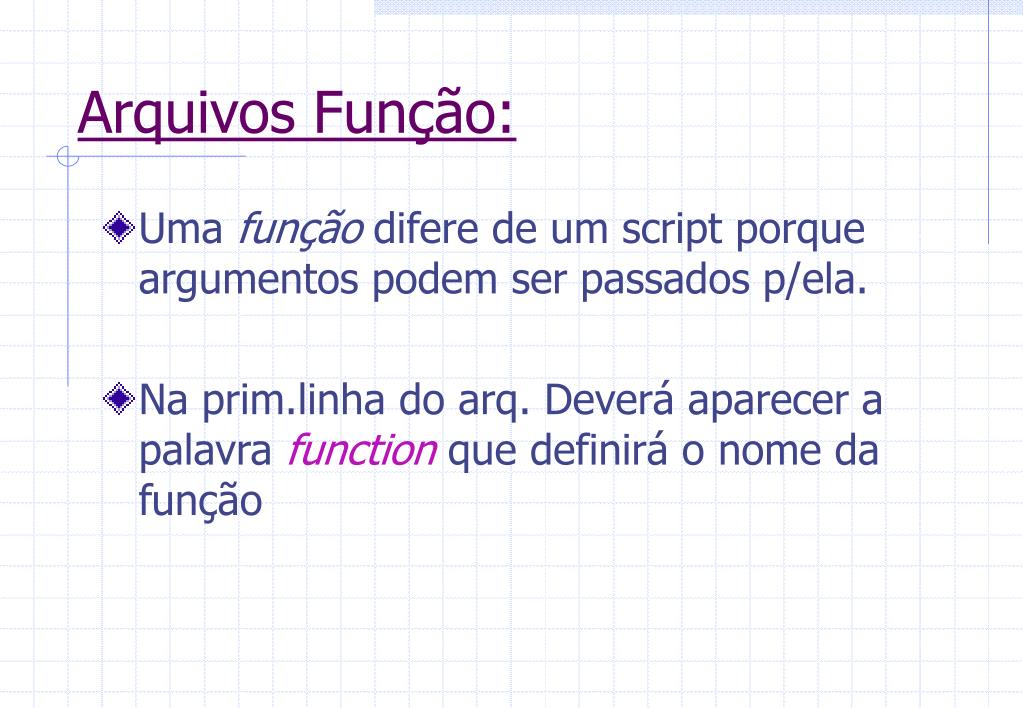 Arquivos Função:

Uma função difere de um script porque argumentos podem ser passados p/ela.

Na prim.linha do arq. Deverá aparecer a palavra function que definirá o nome da função